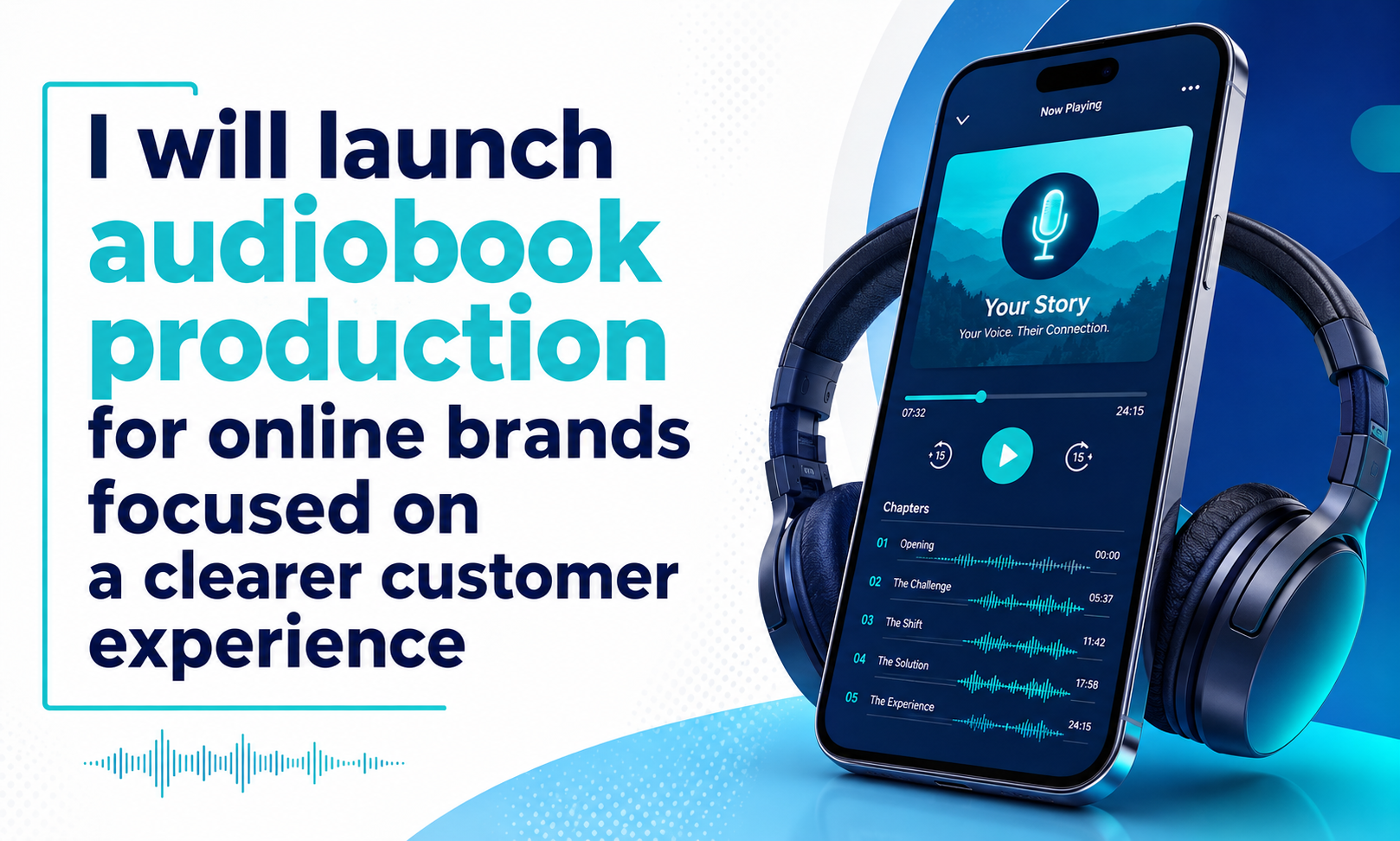 I will launch audiobook production for online brands focused on a clearer customer experience

Now Playing

Your Story
Your Voice. Their Connection.

07:32
24:15

15
15

Chapters
01 Opening 00:00
02 The Challenge 05:37
03 The Shift 11:42
04 The Solution 17:58
05 The Experience 24:15